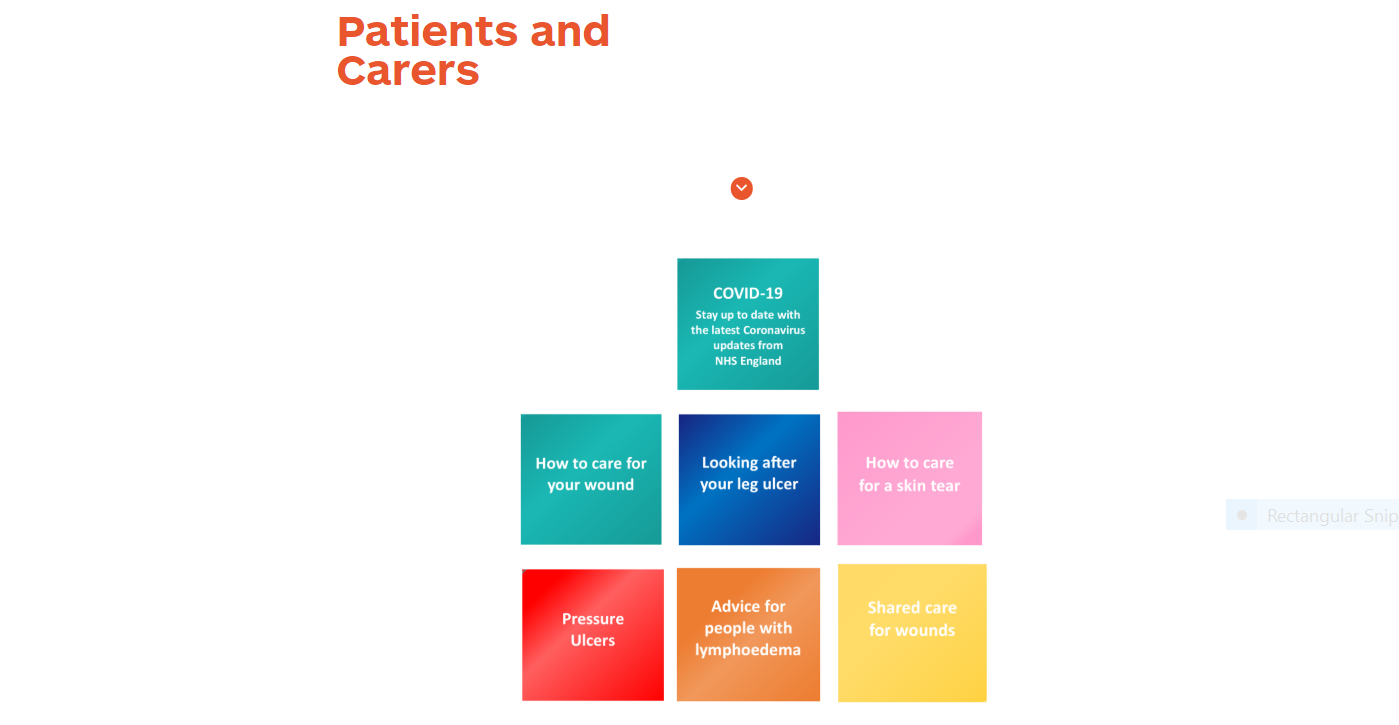 Patients and Carers

COVID-19
Stay up to date with the latest Coronavirus updates from NHS England

How to care for your wound

Looking after your leg ulcer

How to care for a skin tear

Rectangular Snip

Pressure Ulcers

Advice for people with lymphoedema

Shared care for wounds